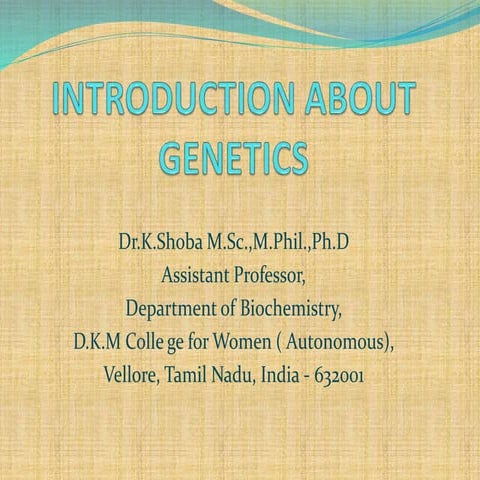 INTRODUCTION ABOUT GENETICS

Dr.K.Shoba M.Sc.,M.Phil.,Ph.D
Assistant Professor,
Department of Biochemistry,
D.K.M Colle ge for Women ( Autonomous),
Vellore, Tamil Nadu, India - 632001